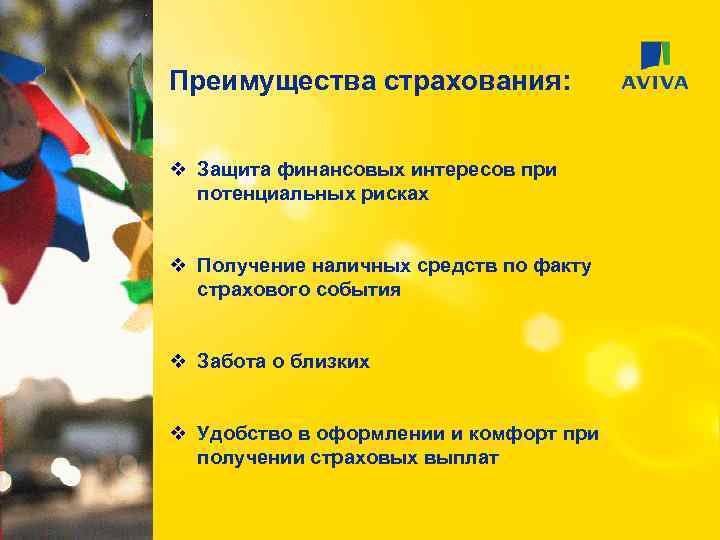 Преимущества страхования:

AVIVA

❖ Защита финансовых интересов при потенциальных рисках

❖ Получение наличных средств по факту страхового события

❖ Забота о близких

❖ Удобство в оформлении и комфорт при получении страховых выплат